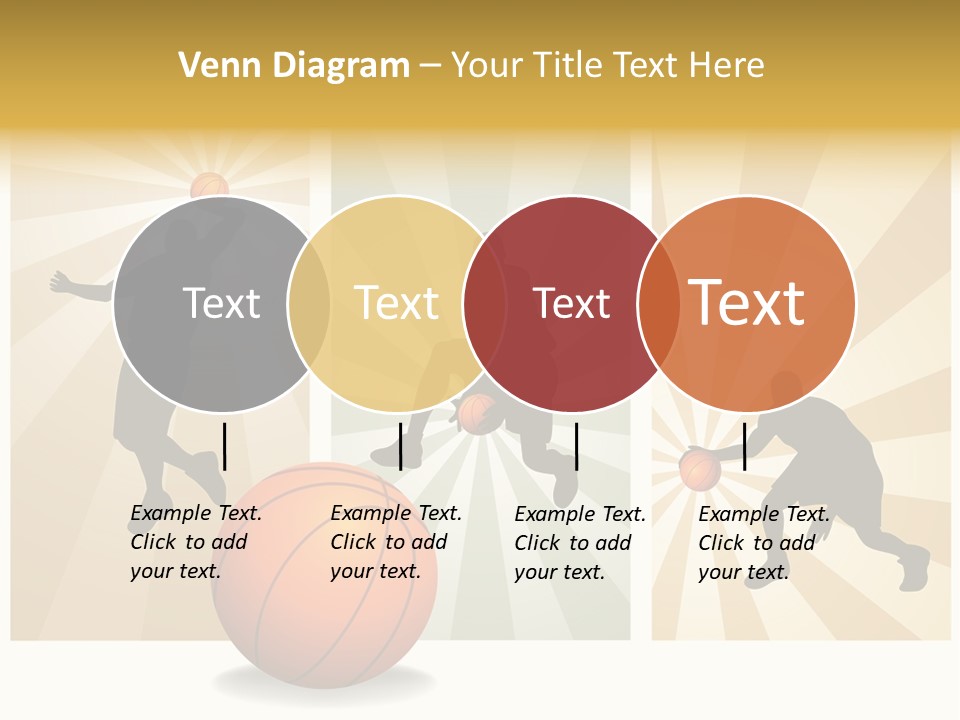 Venn Diagram – Your Title Text Here

Text

Text

Text

Text

Example Text. Click to add your text.

Example Text. Click to add your text.

Example Text. Click to add your text.

Example Text. Click to add your text.